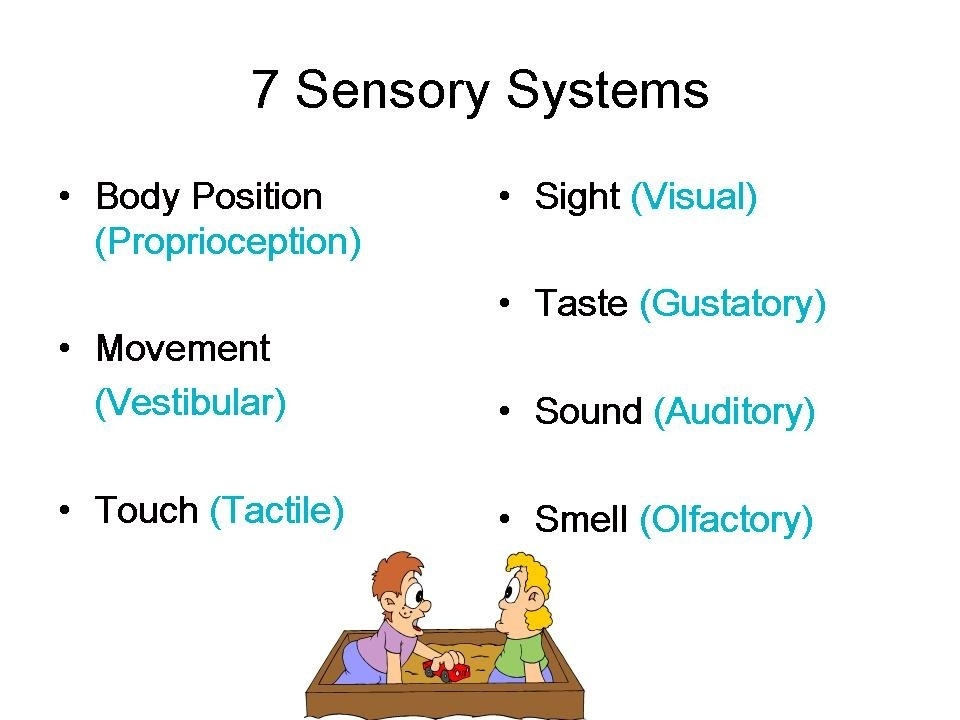 7 Sensory Systems

• Body Position (Proprioception)

• Movement (Vestibular)

• Touch (Tactile)

• Sight (Visual)

• Taste (Gustatory)

• Sound (Auditory)

• Smell (Olfactory)